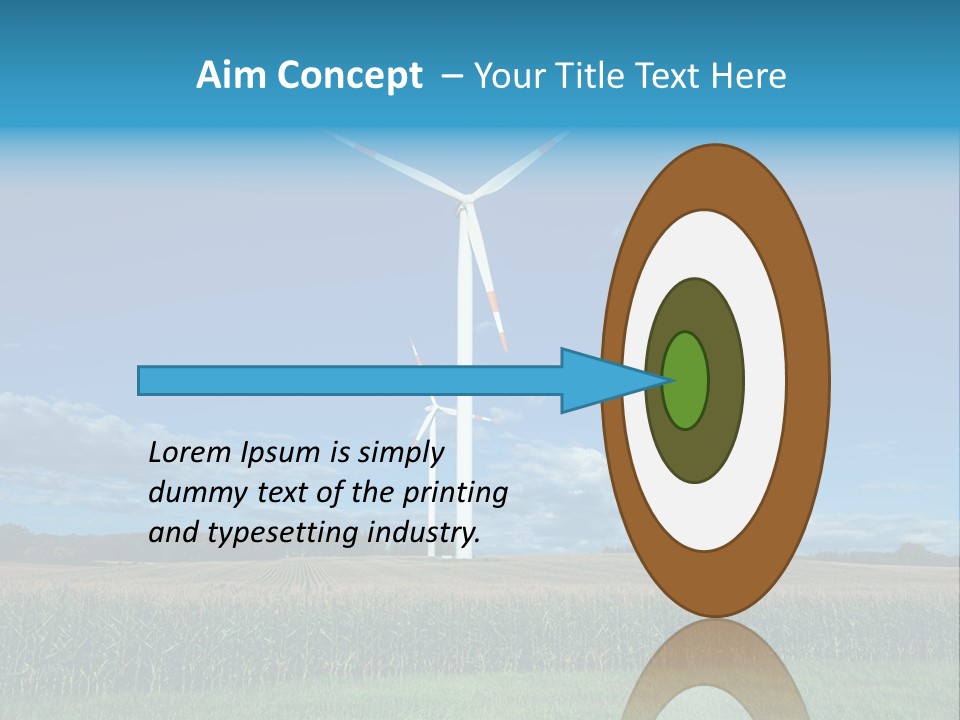 Aim Concept – Your Title Text Here

Lorem Ipsum is simply dummy text of the printing and typesetting industry.